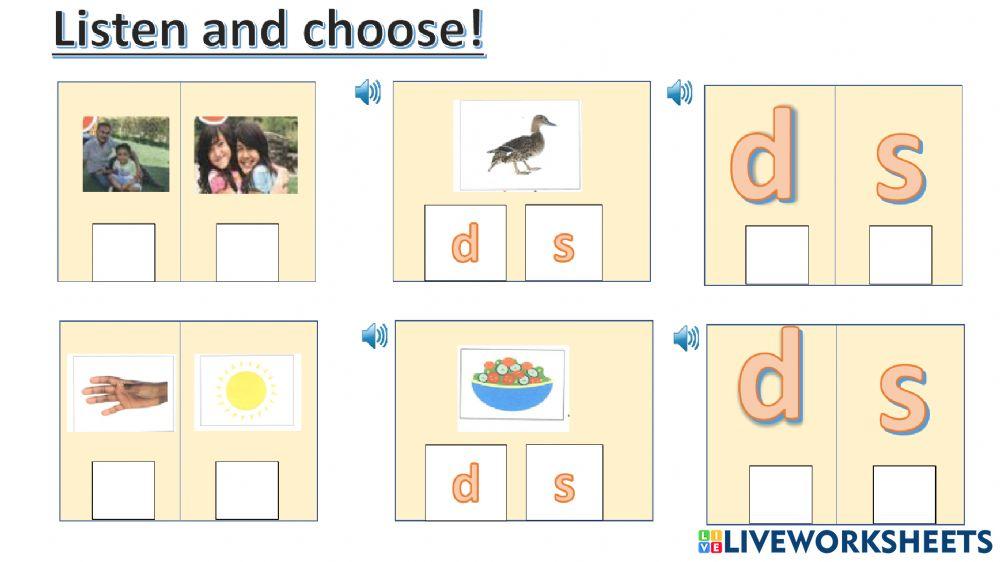 Listen and choose!

d s

d s

d s

d s

LIVEWORKSHEETS